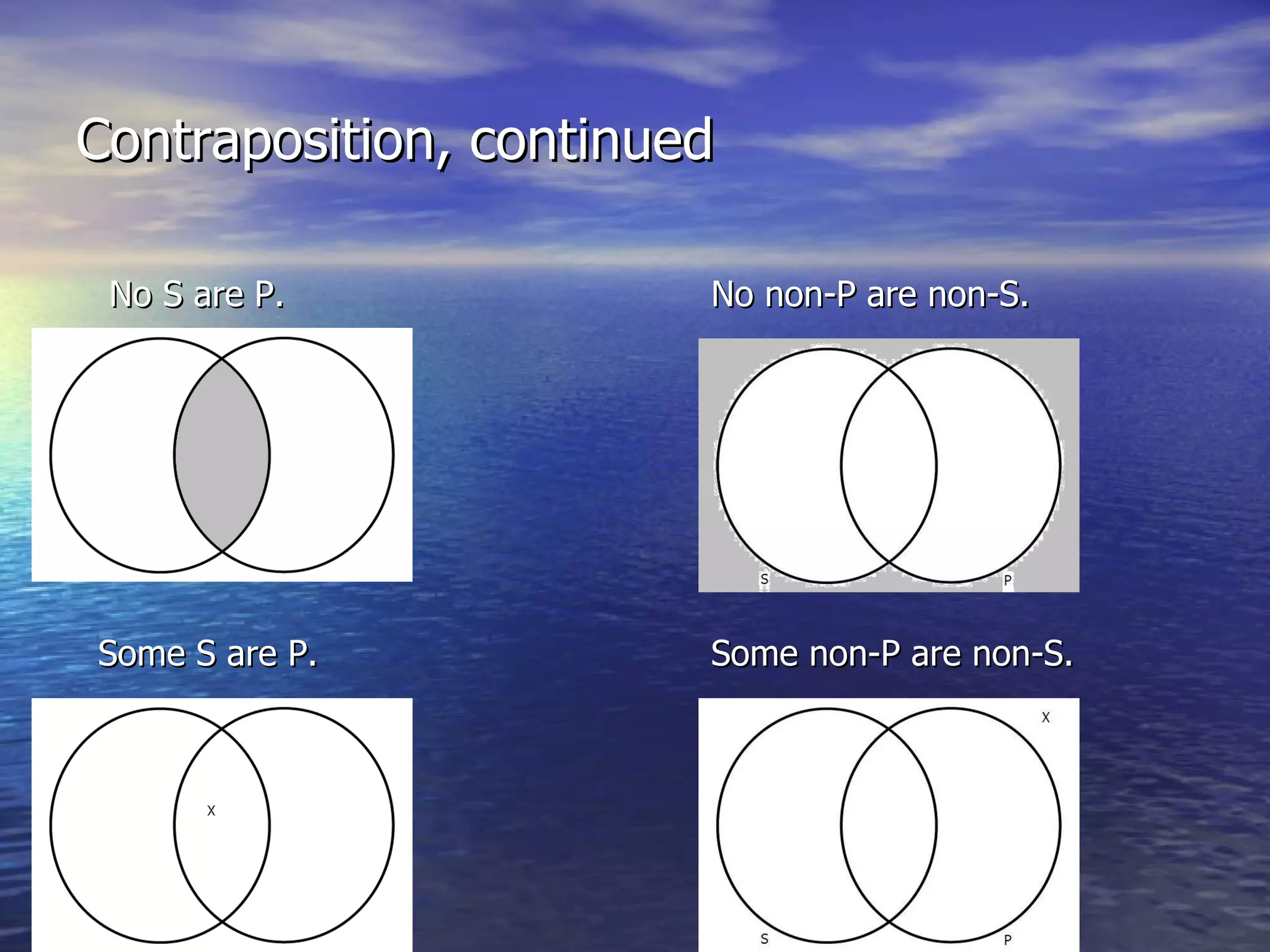 Contraposition, continued

No S are P.

No non-P are non-S.

S

P

Some S are P.

X

Some non-P are non-S.

X

S

P